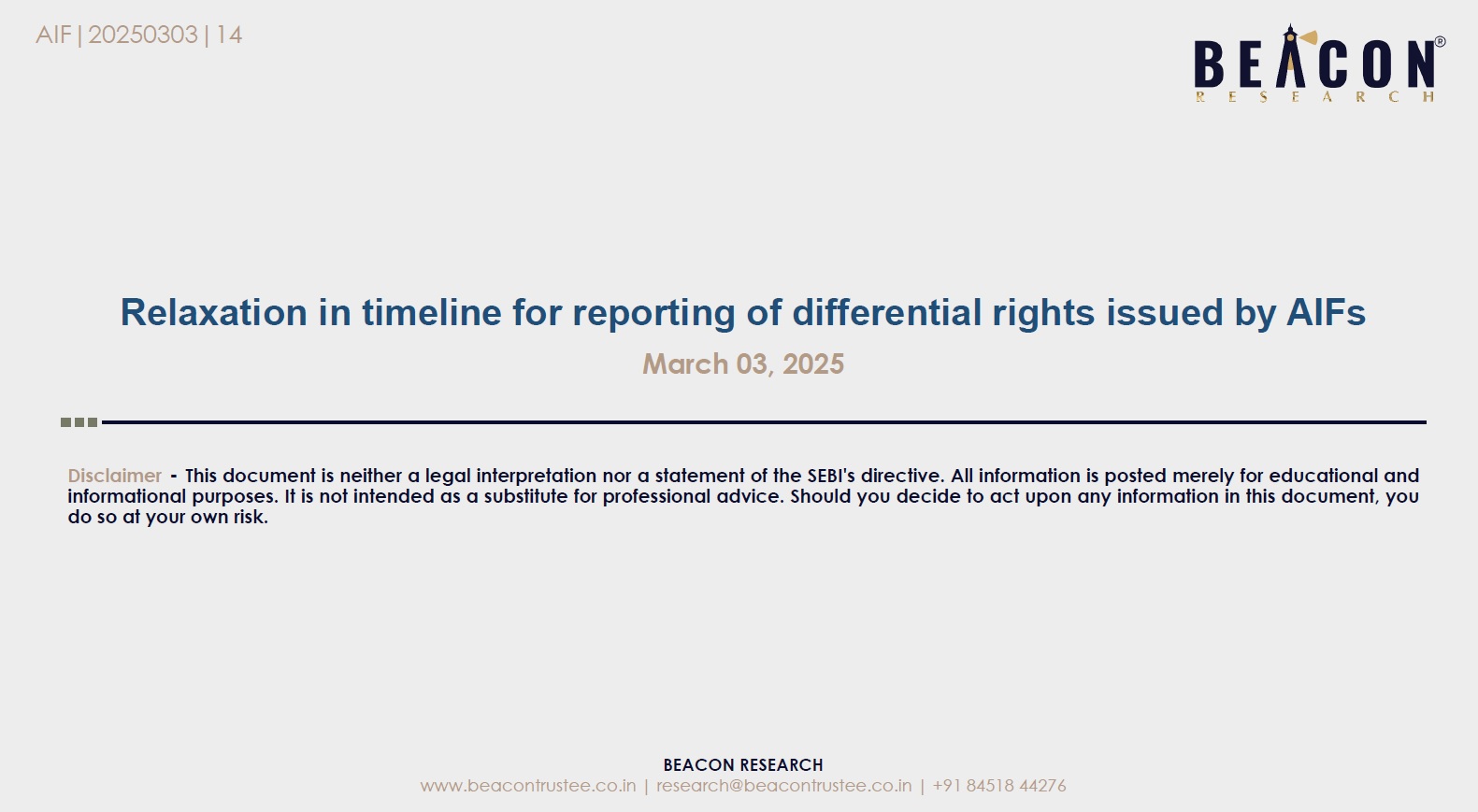 AIF | 20250303 | 14

BEACON®
RESEARCH

Relaxation in timeline for reporting of differential rights issued by AIFs

March 03, 2025

Disclaimer - This document is neither a legal interpretation nor a statement of the SEBI's directive. All information is posted merely for educational and informational purposes. It is not intended as a substitute for professional advice. Should you decide to act upon any information in this document, you do so at your own risk.

BEACON RESEARCH
www.beacontrustee.co.in | research@beacontrustee.co.in | +91 84518 44276